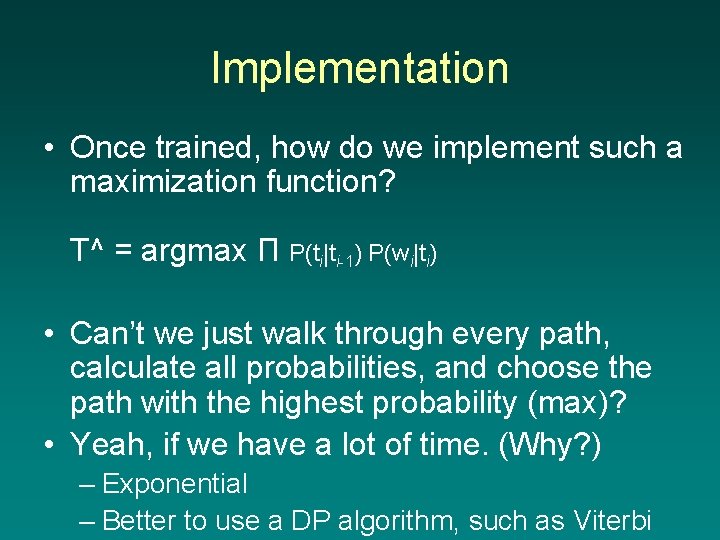 Implementation

• Once trained, how do we implement such a maximization function?

T^ = argmax Π $P(t_i|t_{i-1})$ $P(w_i|t_i)$

• Can't we just walk through every path, calculate all probabilities, and choose the path with the highest probability (max)?
• Yeah, if we have a lot of time. (Why?)
– Exponential
– Better to use a DP algorithm, such as Viterbi